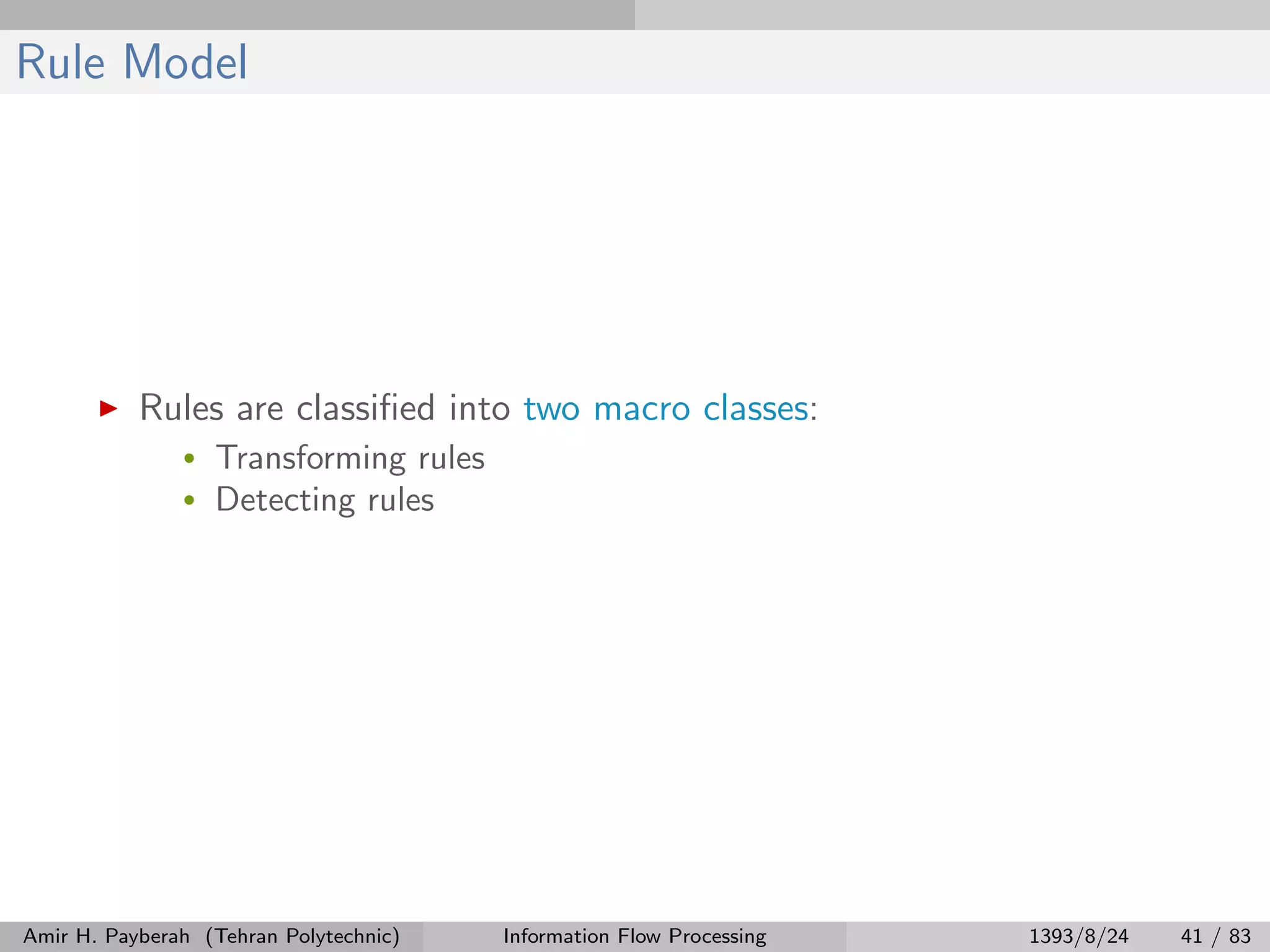 Rule Model

▶ Rules are classified into two macro classes:

• Transforming rules
• Detecting rules

Amir H. Payberah (Tehran Polytechnic) Information Flow Processing 1393/8/24 41 / 83